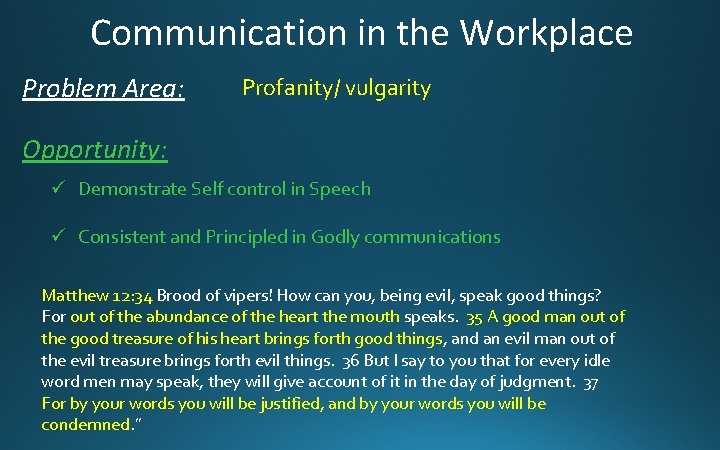 Communication in the Workplace

Problem Area: Profanity/ vulgarity

Opportunity:

✓ Demonstrate Self control in Speech

✓ Consistent and Principled in Godly communications

Matthew 12:34 Brood of vipers! How can you, being evil, speak good things? For out of the abundance of the heart the mouth speaks. 35 A good man out of the good treasure of his heart brings forth good things, and an evil man out of the evil treasure brings forth evil things. 36 But I say to you that for every idle word men may speak, they will give account of it in the day of judgment. 37 For by your words you will be justified, and by your words you will be condemned."